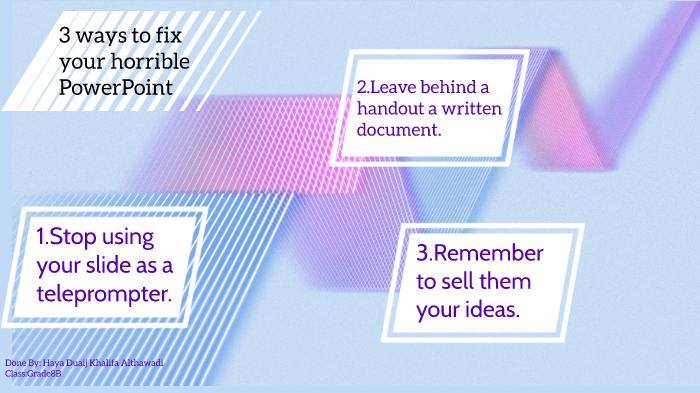 3 ways to fix your horrible PowerPoint

2.Leave behind a handout a written document.

1.Stop using your slide as a teleprompter.

3.Remember to sell them your ideas.

Done By: Haya Duaij Khalifa Althawadi
Class:Grade8B